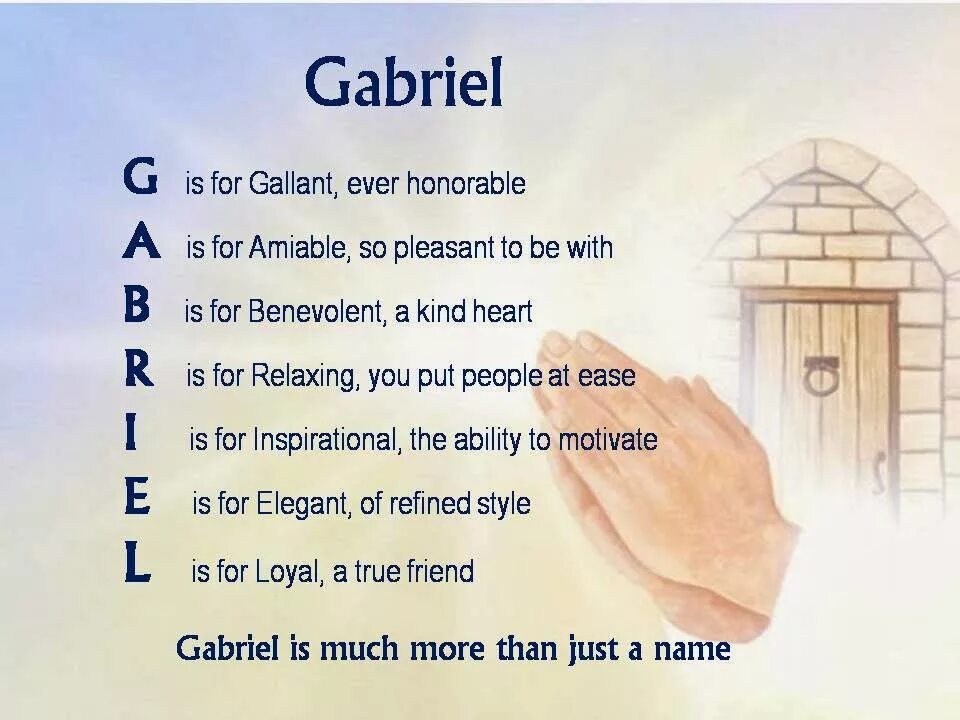 Gabriel

G is for Gallant, ever honorable
A is for Amiable, so pleasant to be with
B is for Benevolent, a kind heart
R is for Relaxing, you put people at ease
I is for Inspirational, the ability to motivate
E is for Elegant, of refined style
L is for Loyal, a true friend

Gabriel is much more than just a name